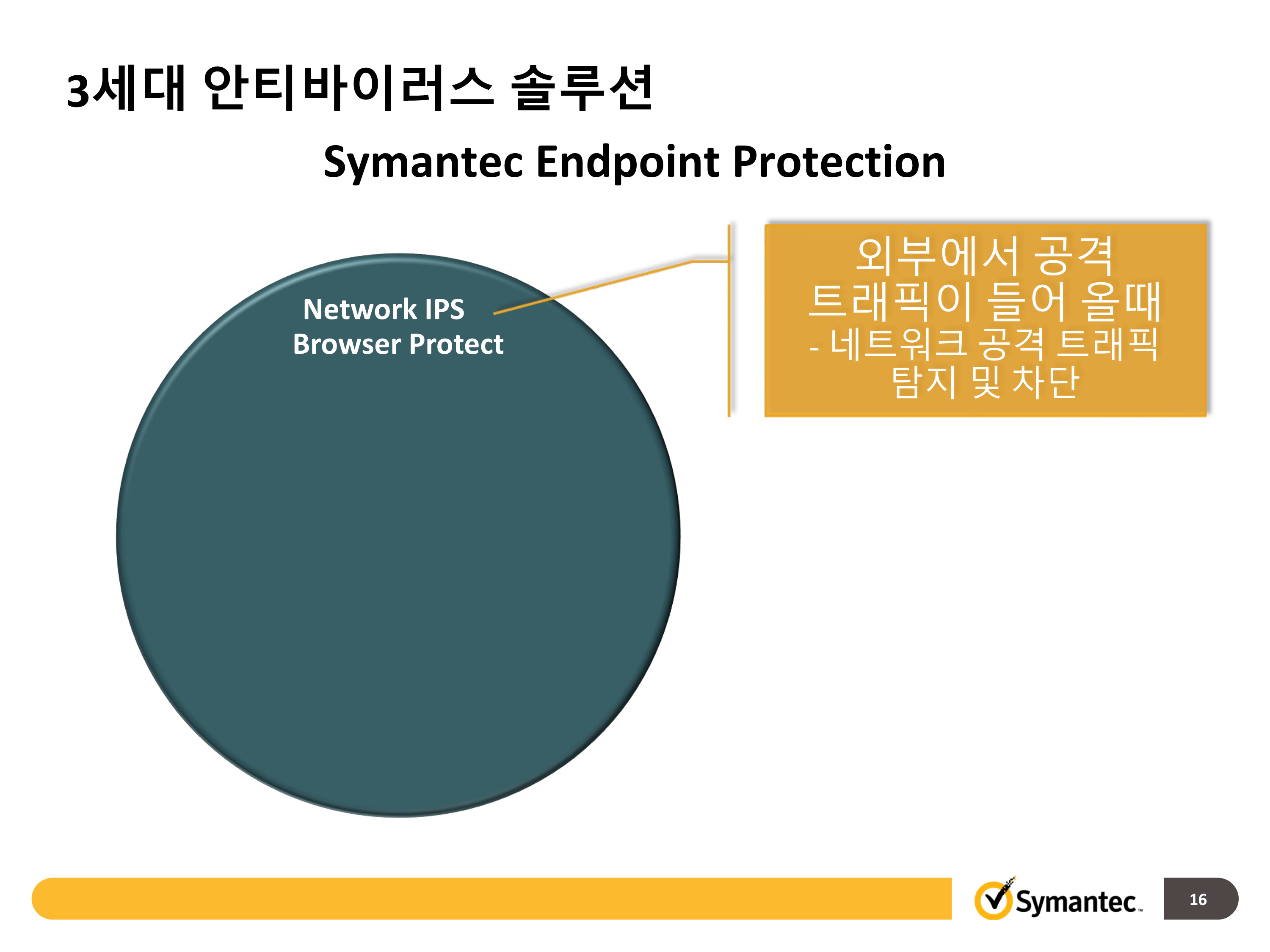 3세대 안티바이러스 솔루션

Symantec Endpoint Protection

Network IPS
Browser Protect

외부에서 공격 트래픽이 들어 올때
- 네트워크 공격 트래픽 탐지 및 차단

Symantec.

16